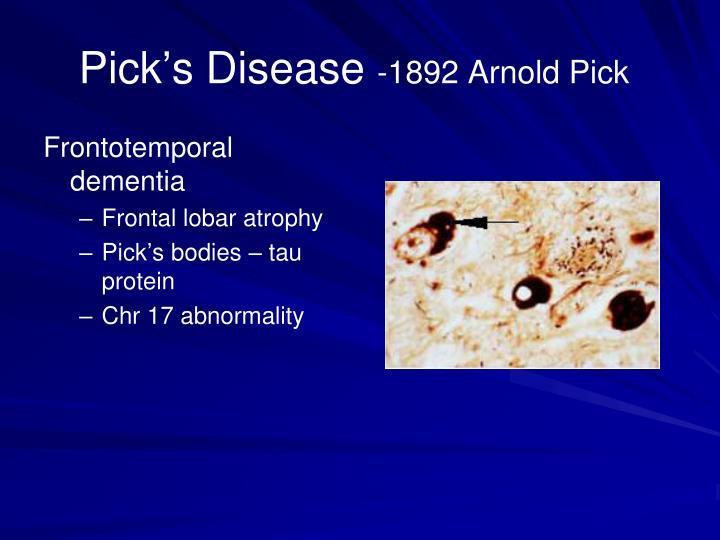 Pick’s Disease -1892 Arnold Pick

Frontotemporal dementia

– Frontal lobar atrophy
– Pick’s bodies – tau protein
– Chr 17 abnormality